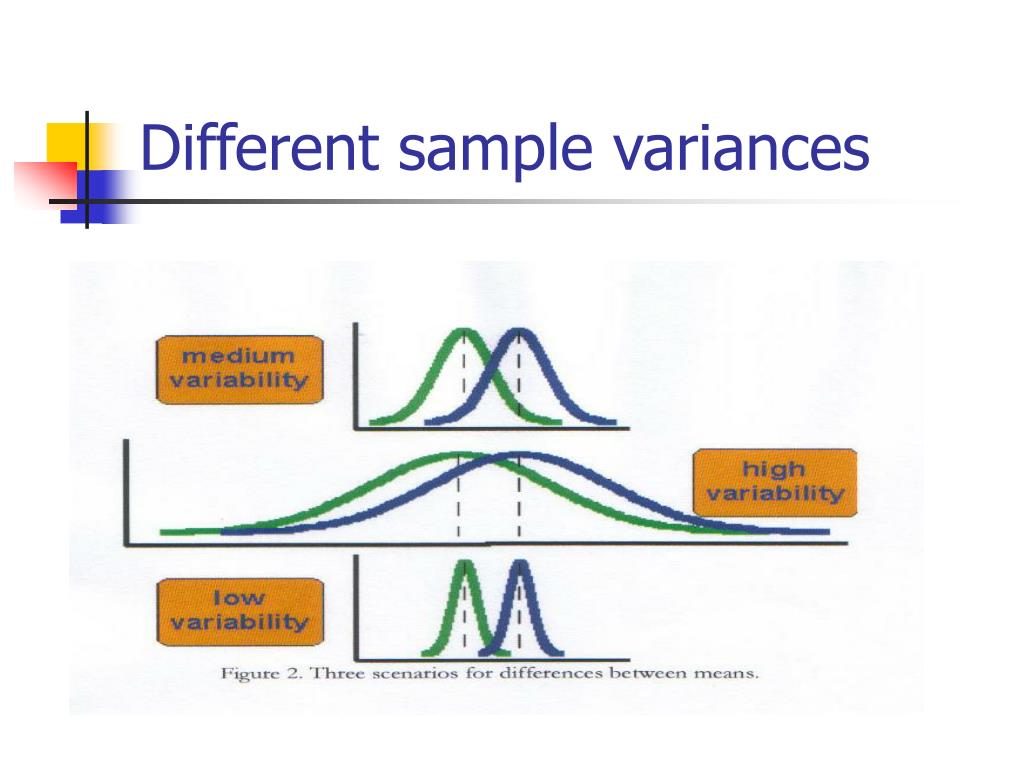 Different sample variances

medium variability

high variability

low variability

Figure 2. Three scenarios for differences between means.